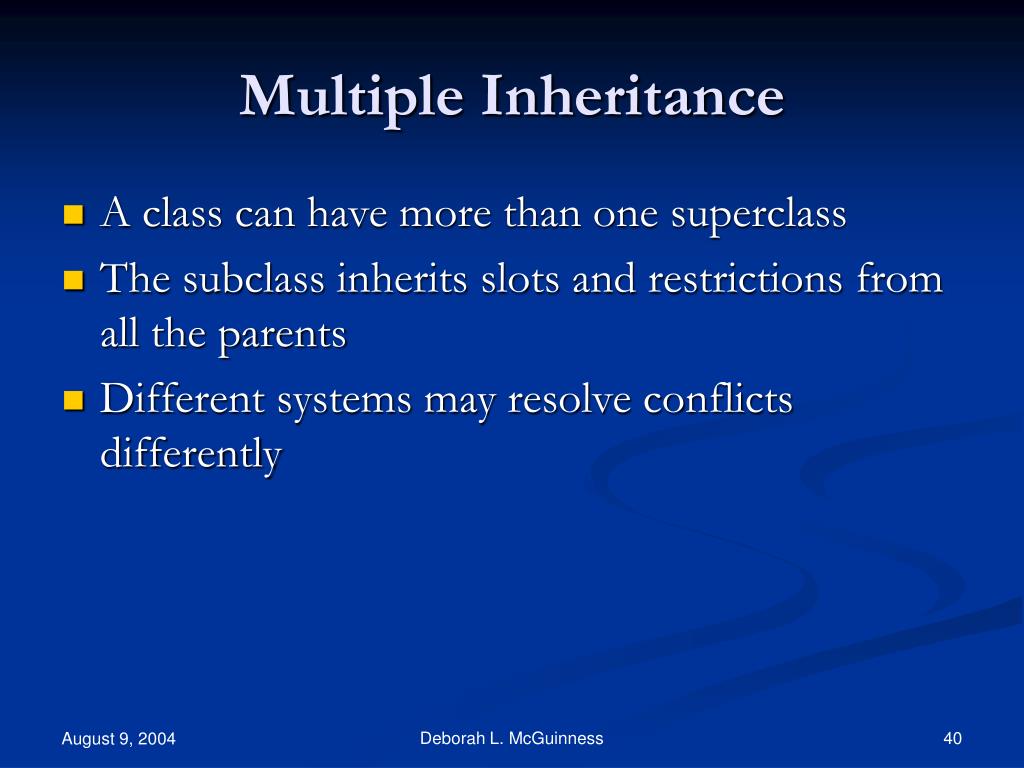 Multiple Inheritance

- A class can have more than one superclass
- The subclass inherits slots and restrictions from all the parents
- Different systems may resolve conflicts differently

August 9, 2004

Deborah L. McGuinness

40